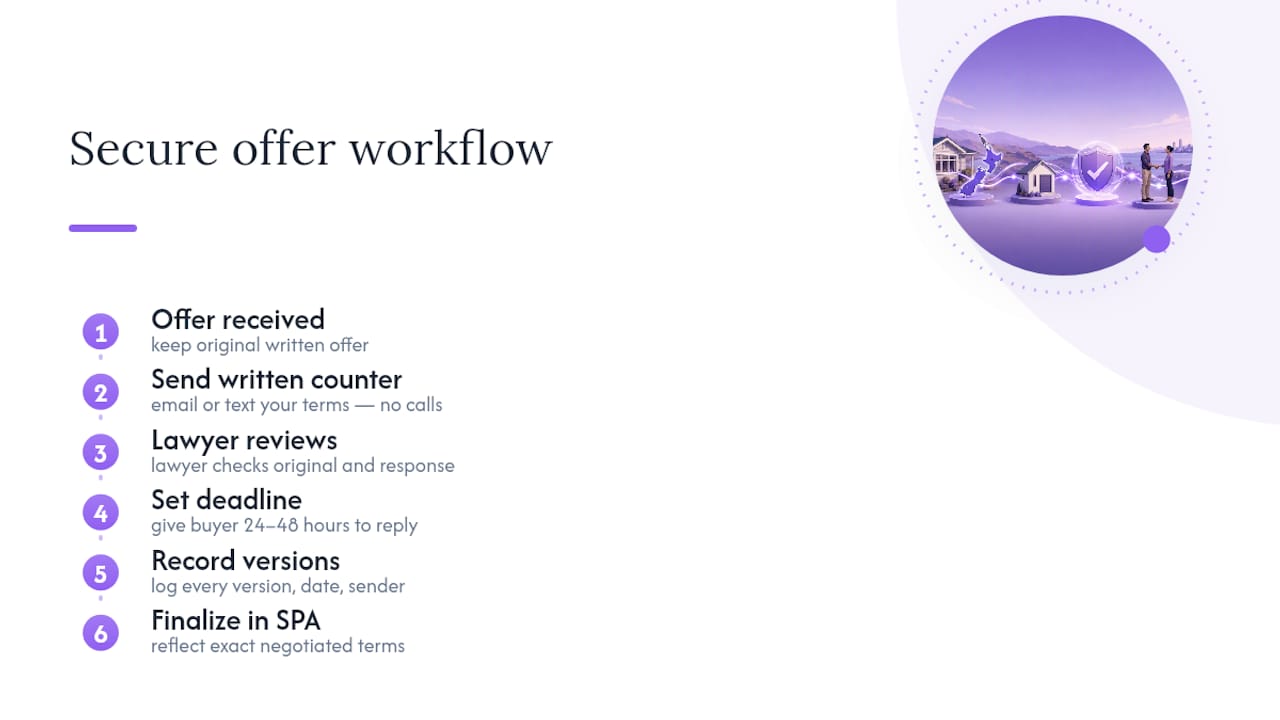 Secure offer workflow

1
Offer received
keep original written offer

2
Send written counter
email or text your terms — no calls

3
Lawyer reviews
lawyer checks original and response

4
Set deadline
give buyer 24–48 hours to reply

5
Record versions
log every version, date, sender

6
Finalize in SPA
reflect exact negotiated terms